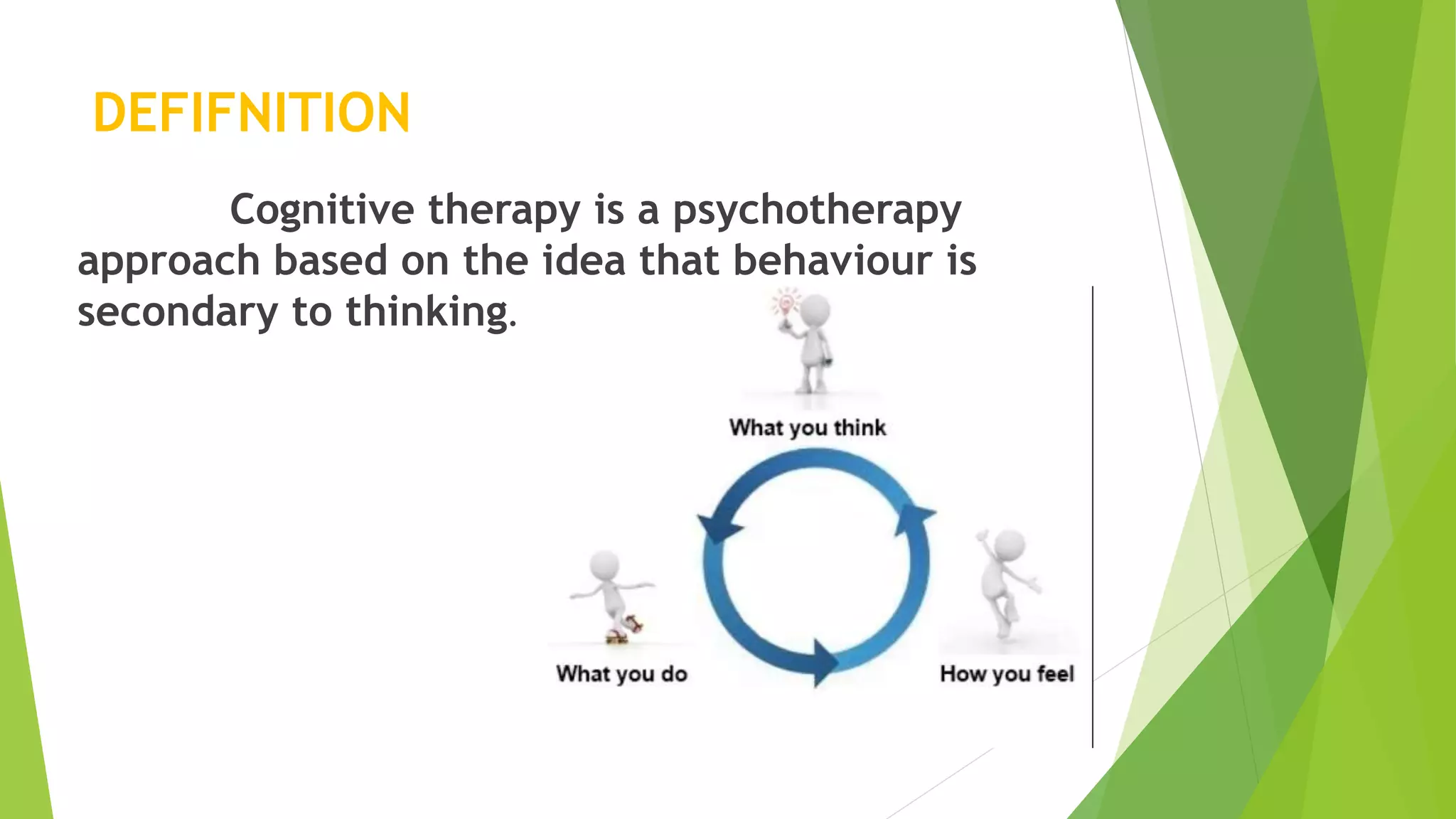 DEFIFNITION

Cognitive therapy is a psychotherapy approach based on the idea that behaviour is secondary to thinking.

What you think

What you do

How you feel